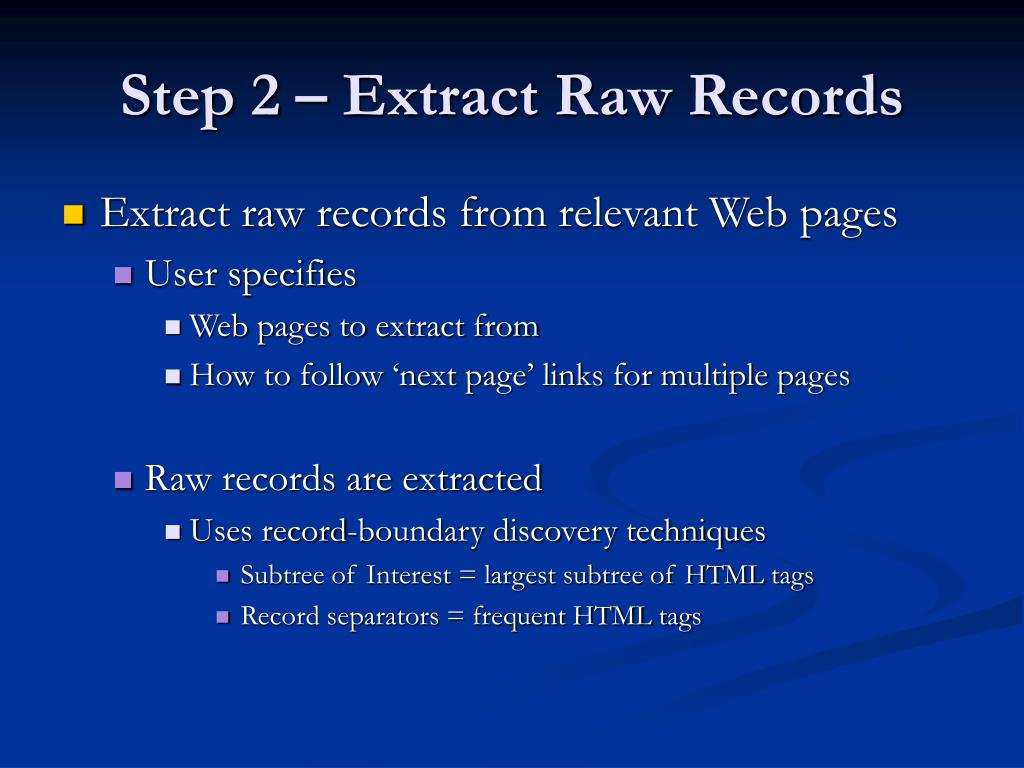 Step 2 – Extract Raw Records

Extract raw records from relevant Web pages

User specifies

Web pages to extract from

How to follow ‘next page’ links for multiple pages

Raw records are extracted

Uses record-boundary discovery techniques

Subtree of Interest = largest subtree of HTML tags

Record separators = frequent HTML tags